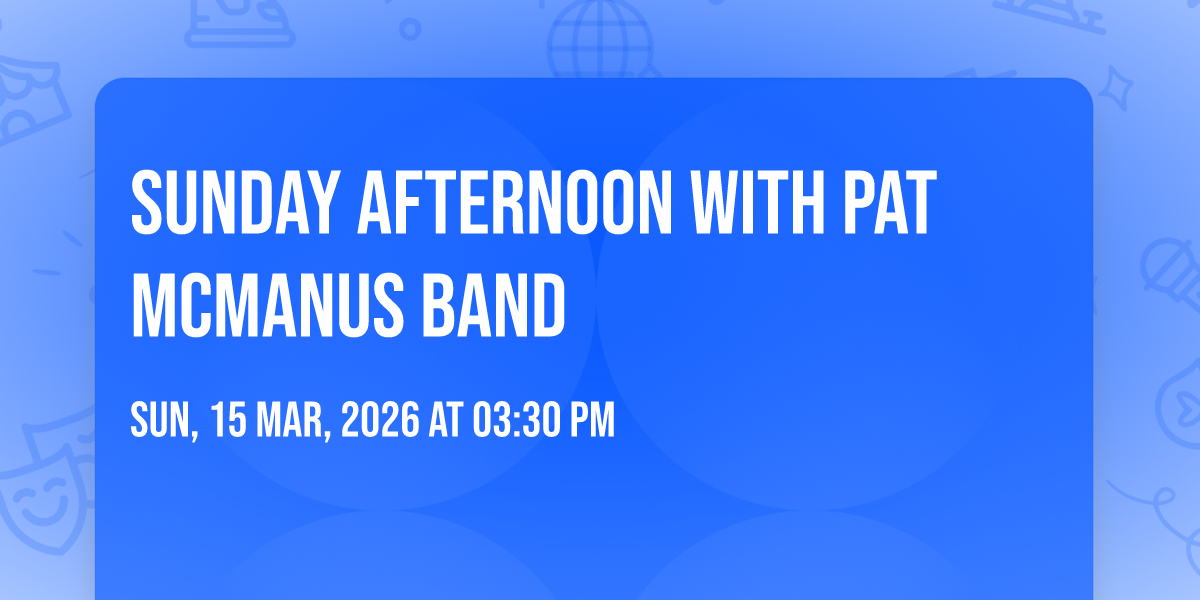 SUNDAY AFTERNOON WITH PAT MCMANUS BAND

SUN, 15 MAR, 2026 AT 03:30 PM